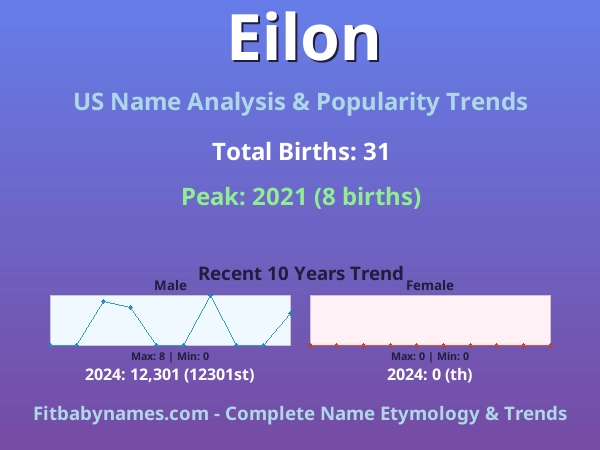 Eilon

US Name Analysis & Popularity Trends

Total Births: 31

Peak: 2021 (8 births)

Recent 10 Years Trend

Male

Max: 8 | Min: 0

2024: 12,301 (12301st)

Female

Max: 0 | Min: 0

2024: 0 (th)

Fitbabynames.com - Complete Name Etymology & Trends